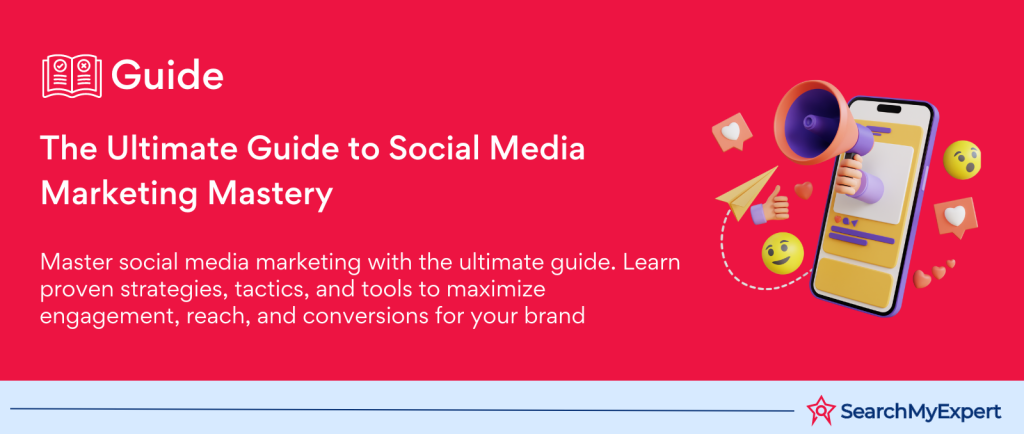 Guide

The Ultimate Guide to Social Media Marketing Mastery

Master social media marketing with the ultimate guide. Learn proven strategies, tactics, and tools to maximize engagement, reach, and conversions for your brand

SearchMyExpert